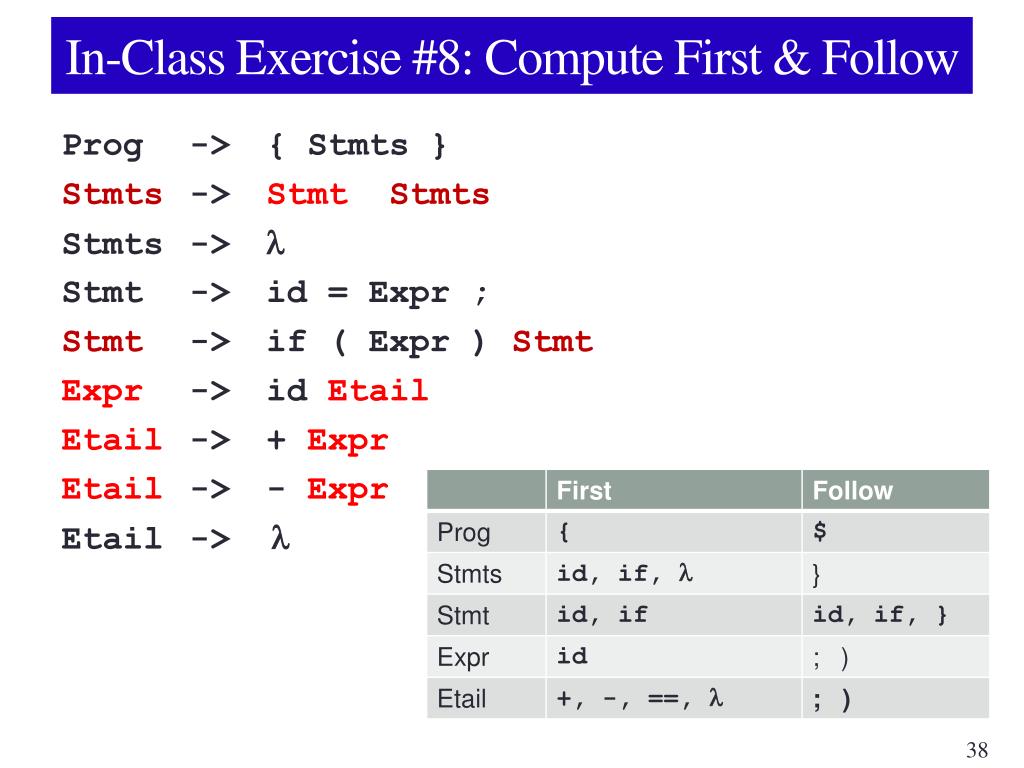 In-Class Exercise #8: Compute First & Follow

Prog -> { Stmts }
Stmts -> Stmt Stmts
Stmts -> λ
Stmt -> id = Expr ;
Stmt -> if ( Expr ) Stmt
Expr -> id Etail
Etail -> + Expr
Etail -> - Expr
Etail -> λ

| | First | Follow |
|---|---|---|
| Prog | { | $ |
| Stmts | id, if, λ | } |
| Stmt | id, if | id, if, } |
| Expr | id | ; ) |
| Etail | +, -, ==, λ | ; ) |

38